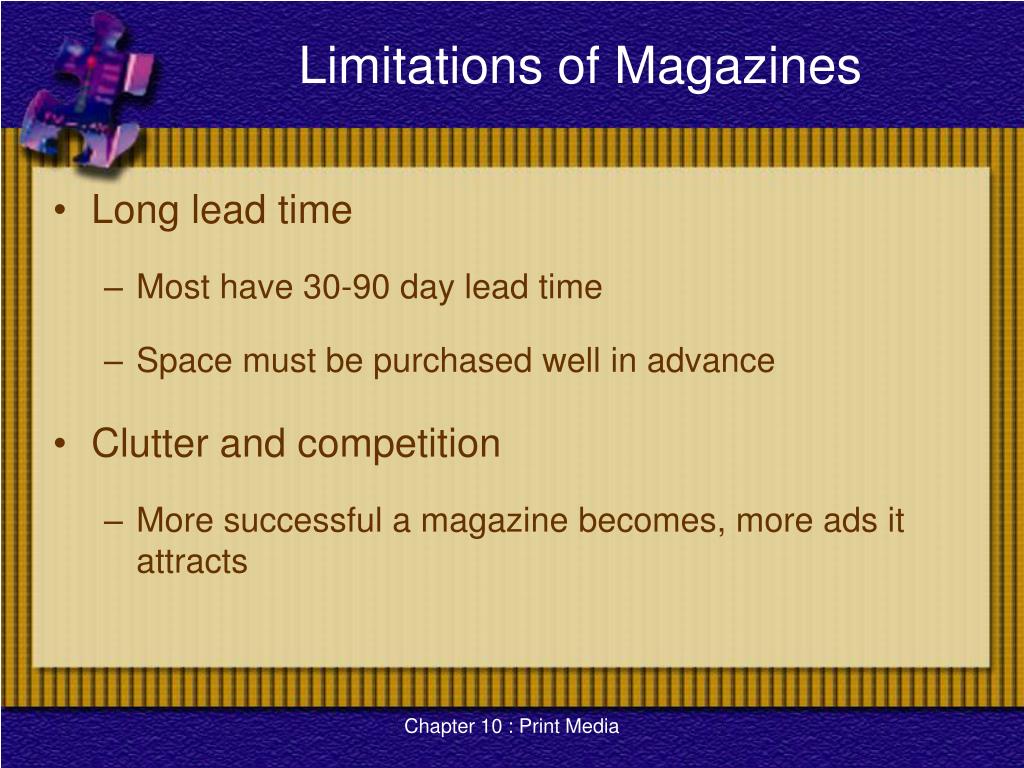 Limitations of Magazines

• Long lead time

– Most have 30-90 day lead time

– Space must be purchased well in advance

• Clutter and competition

– More successful a magazine becomes, more ads it attracts

Chapter 10 : Print Media